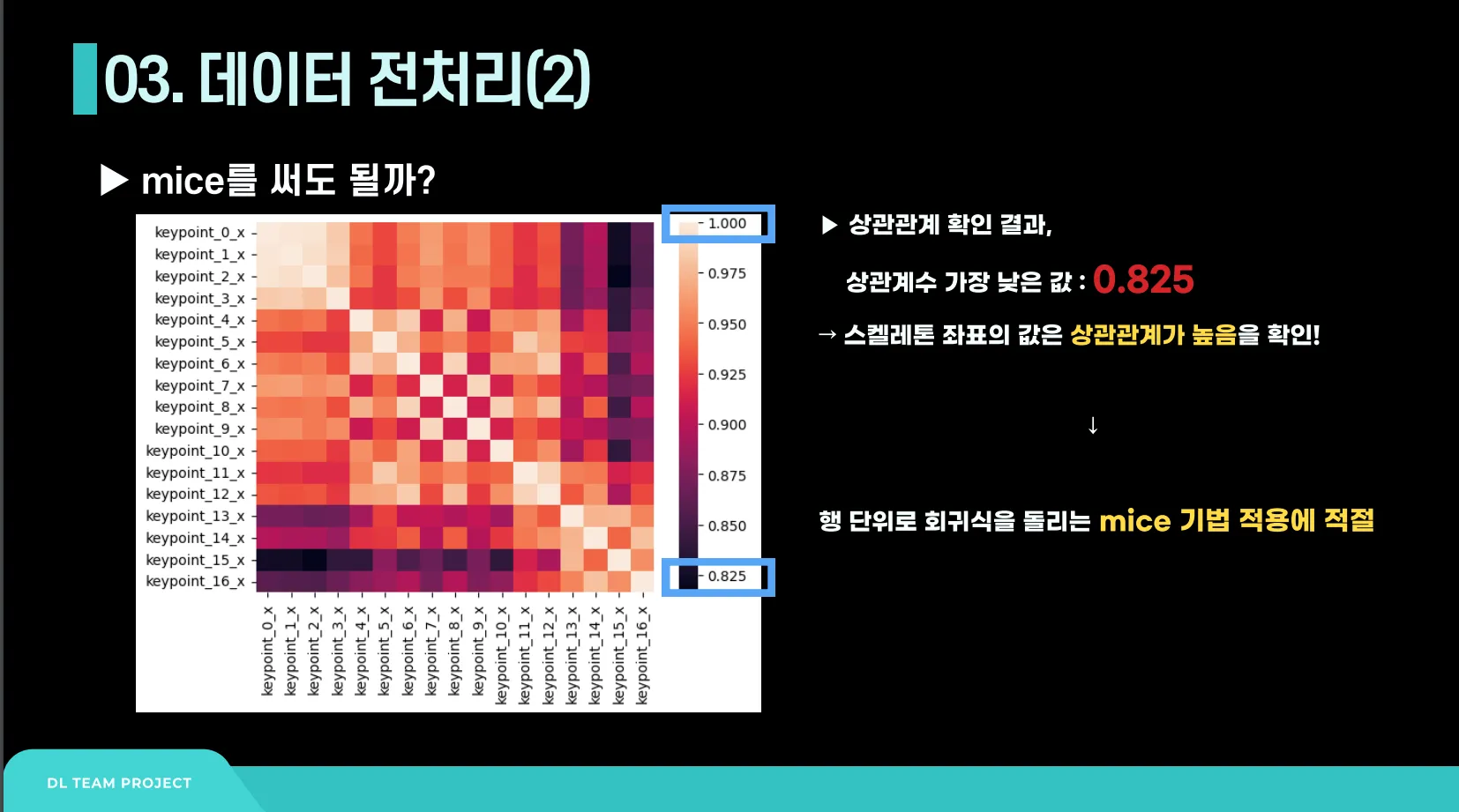 03. 데이터 전처리(2)

▶ mice를 써도 될까?

keypoint_0_x
keypoint_1_x
keypoint_2_x
keypoint_3_x
keypoint_4_x
keypoint_5_x
keypoint_6_x
keypoint_7_x
keypoint_8_x
keypoint_9_x
keypoint_10_x
keypoint_11_x
keypoint_12_x
keypoint_13_x
keypoint_14_x
keypoint_15_x
keypoint_16_x

keypoint_0_x keypoint_1_x keypoint_2_x keypoint_3_x keypoint_4_x keypoint_5_x keypoint_6_x keypoint_7_x keypoint_8_x keypoint_9_x keypoint_10_x keypoint_11_x keypoint_12_x keypoint_13_x keypoint_14_x keypoint_15_x keypoint_16_x

1.000
0.975
0.950
0.925
0.900
0.875
0.850
0.825

▶ 상관관계 확인 결과,

상관계수 가장 낮은 값 : 0.825

→ 스켈레톤 좌표의 값은 상관관계가 높음을 확인!

↓

행 단위로 회귀식을 돌리는 mice 기법 적용에 적절

DL TEAM PROJECT